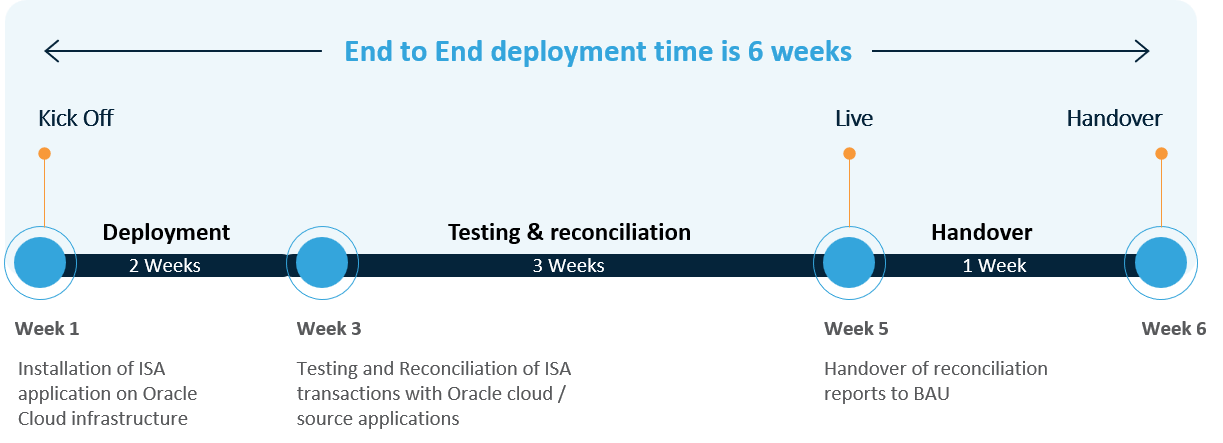 End to End deployment time is 6 weeks

Kick Off

Live

Handover

Deployment

2 Weeks

Testing & reconciliation

3 Weeks

Handover

1 Week

Week 1

Installation of ISA application on Oracle Cloud infrastructure

Week 3

Testing and Reconciliation of ISA transactions with Oracle cloud / source applications

Week 5

Handover of reconciliation reports to BAU

Week 6